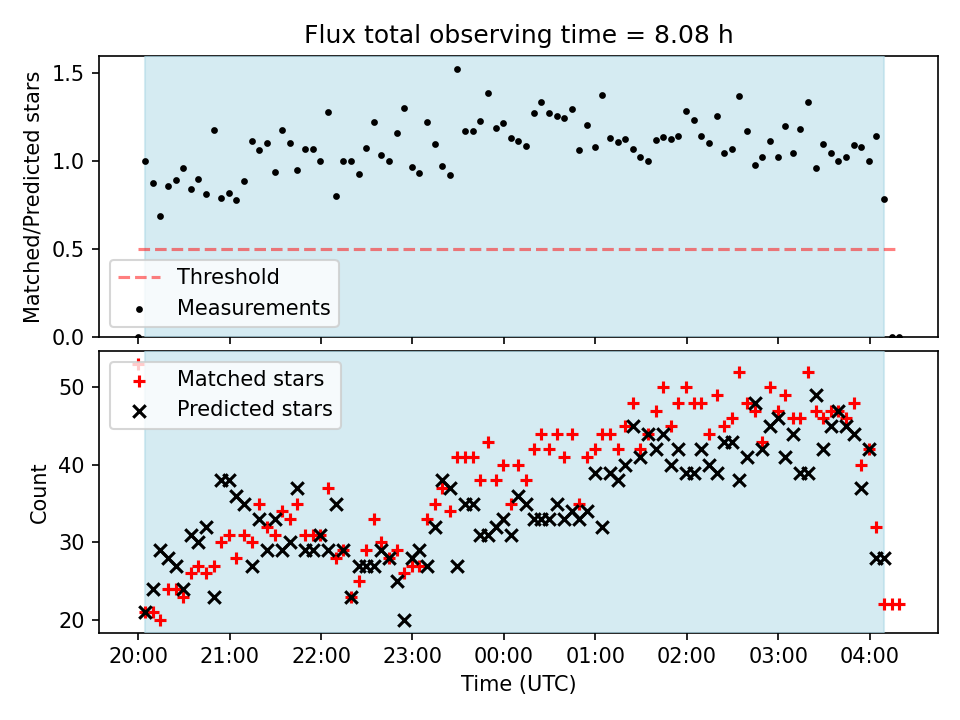 Flux total observing time = 8.08 h

Matched/Predicted stars

1.5
1.0
0.5
0.0

Threshold
Measurements

Matched stars
Predicted stars

Count

50
40
30
20

20:00 21:00 22:00 23:00 00:00 01:00 02:00 03:00 04:00
Time (UTC)